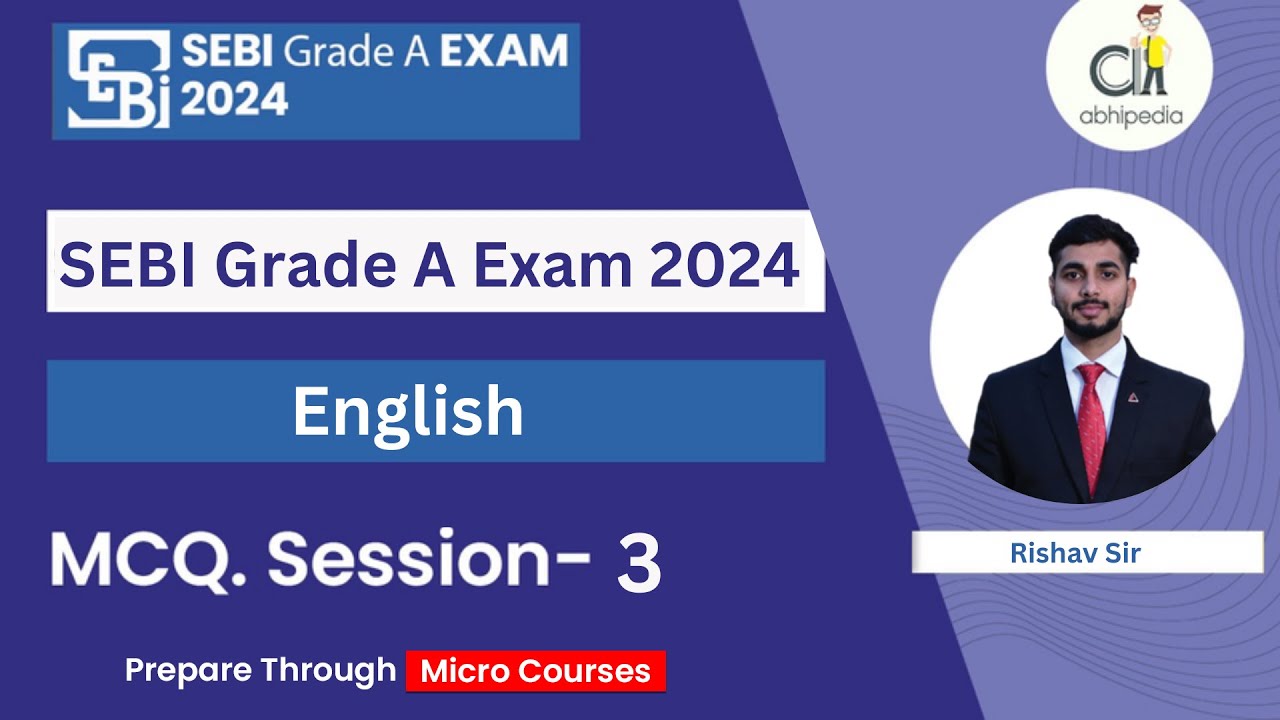 SEBI Grade A EXAM 2024

abhipedia

SEBI Grade A Exam 2024

English

MCQ. Session- 3

Rishav Sir

Prepare Through Micro Courses